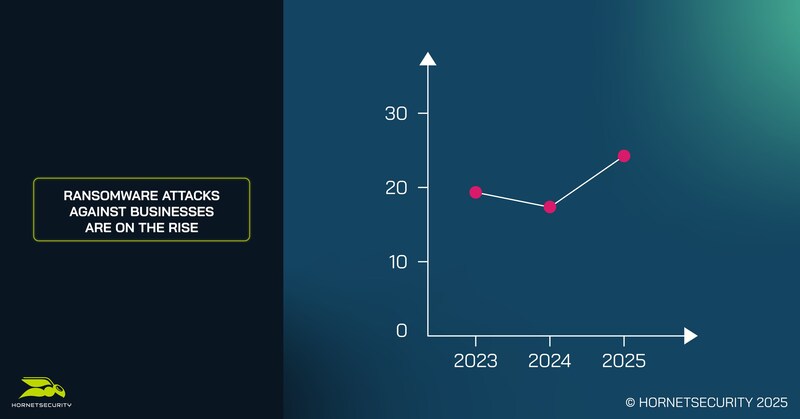 RANSOMWARE ATTACKS AGAINST BUSINESSES ARE ON THE RISE

30
20
10
0
2023
2024
2025

HORNETSECURITY

© HORNETSECURITY 2025